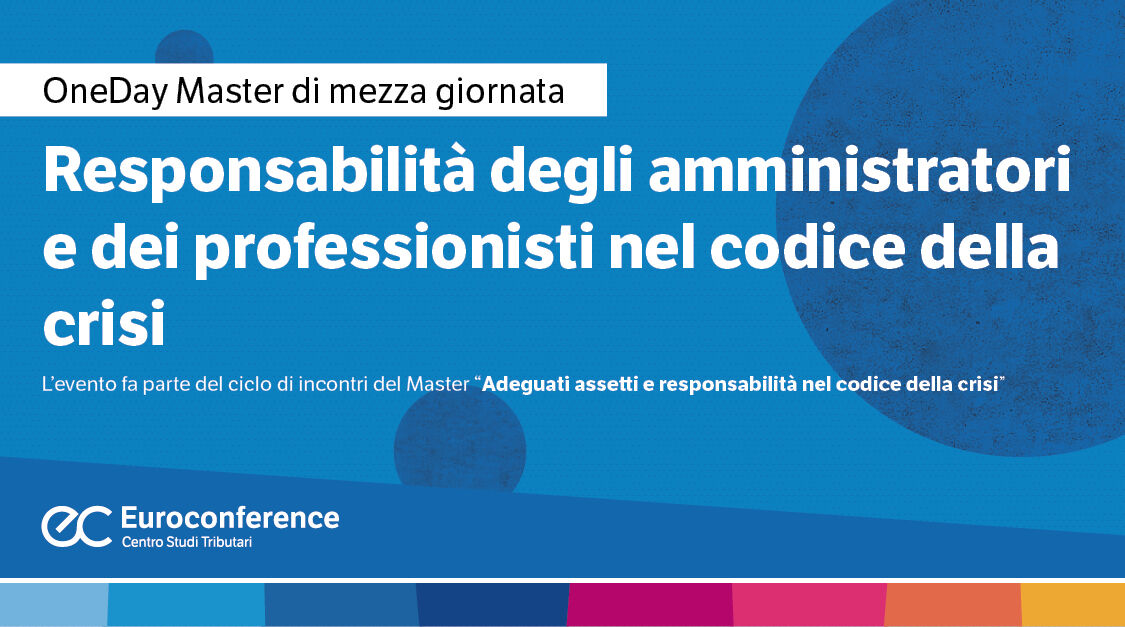 OneDay Master di mezza giornata

Responsabilità degli amministratori e dei professionisti nel codice della crisi

L'evento fa parte del ciclo di incontri del Master "Adeguati assetti e responsabilità nel codice della crisi"

ec Euroconference
Centro Studi Tributari